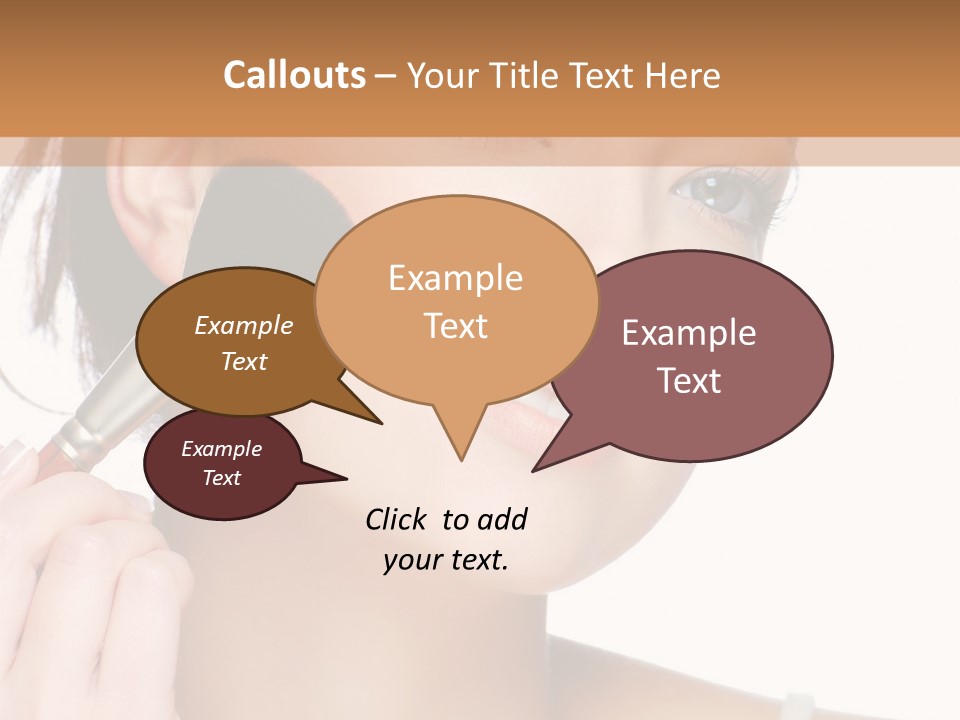 Callouts – Your Title Text Here

Example Text

Example Text

Example Text

Example Text

Click to add your text.